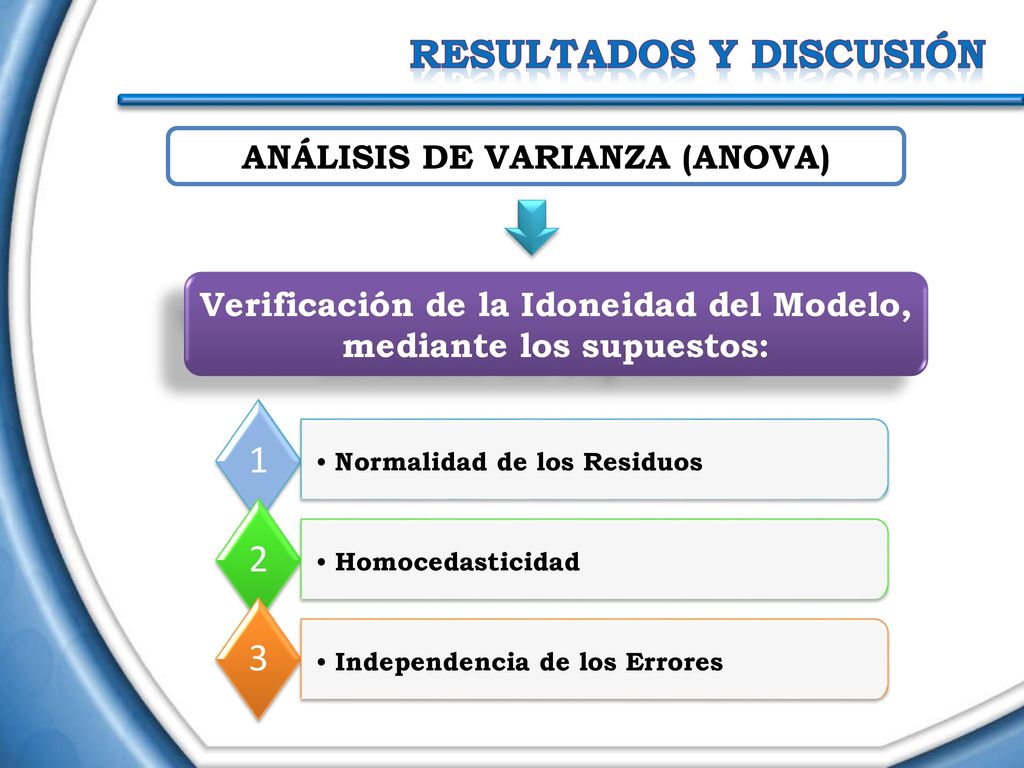 RESULTADOS Y DISCUSIÓN

ANÁLISIS DE VARIANZA (ANOVA)

Verificación de la Idoneidad del Modelo, mediante los supuestos:

1
• Normalidad de los Residuos

2
• Homocedasticidad

3
• Independencia de los Errores